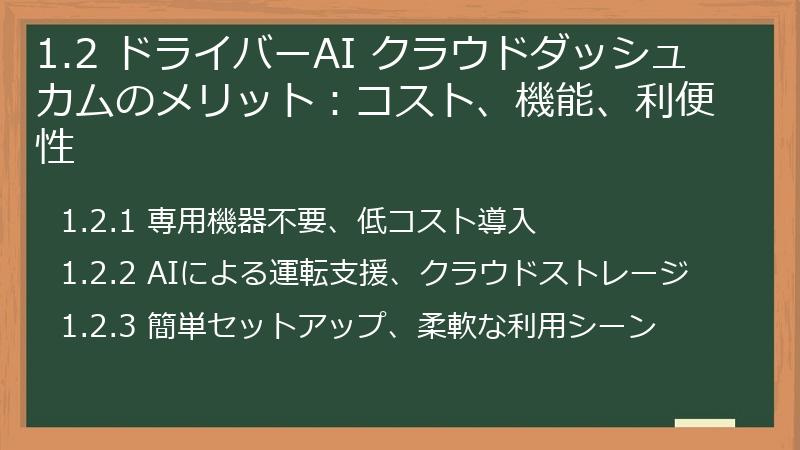 1.2 ドライバーAI クラウドダッシュカムのメリット：コスト、機能、利便性

1.2.1 専用機器不要、低コスト導入

1.2.2 AIによる運転支援、クラウドストレージ

1.2.3 簡単セットアップ、柔軟な利用シーン